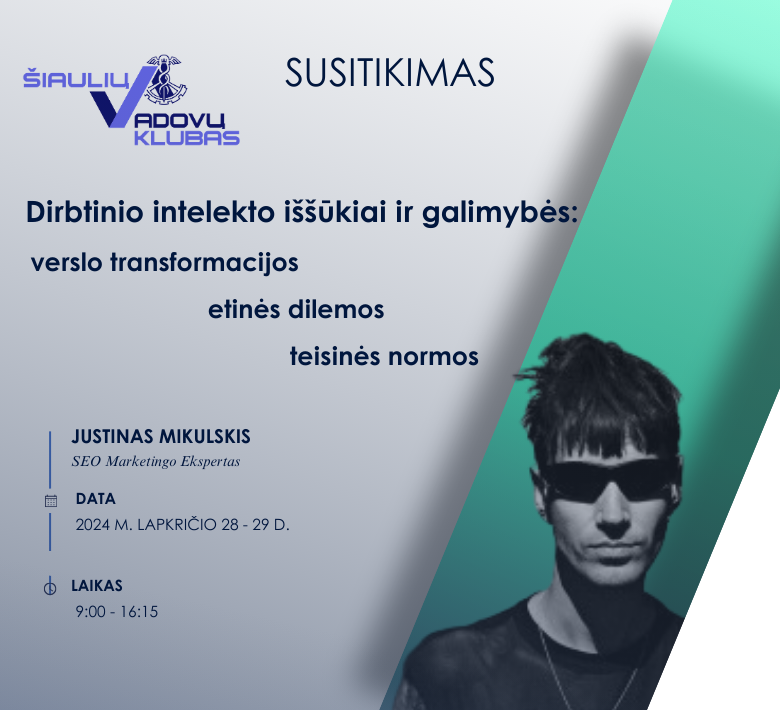 ŠIAULIŲ VADOVŲ KLUBAS

SUSITIKIMAS

Dirbtinio intelekto iššūkiai ir galimybės:

verslo transformacijos

etinės dilemos

teisinės normos

JUSTINAS MIKULSKIS

SEO Marketingo Ekspertas

DATA

2024 M. LAPKRIČIO 28 - 29 D.

LAIKAS

9:00 - 16:15